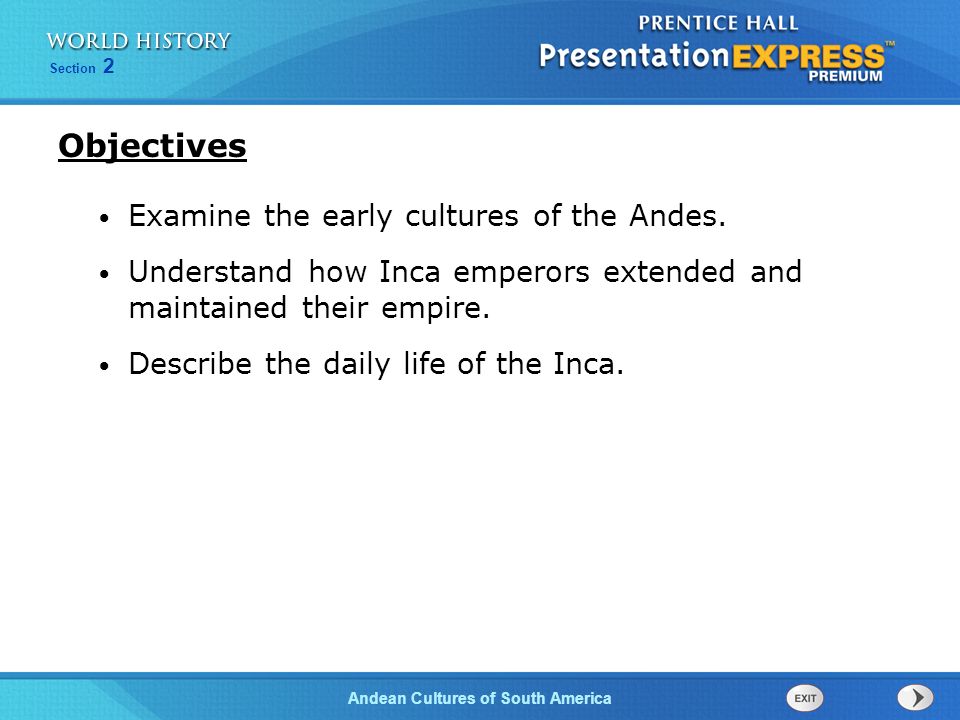 WORLD HISTORY
Section 2

PRENTICE HALL
PresentationEXPRESS™
PREMIUM

Objectives

• Examine the early cultures of the Andes.

• Understand how Inca emperors extended and maintained their empire.

• Describe the daily life of the Inca.

Andean Cultures of South America

EXIT